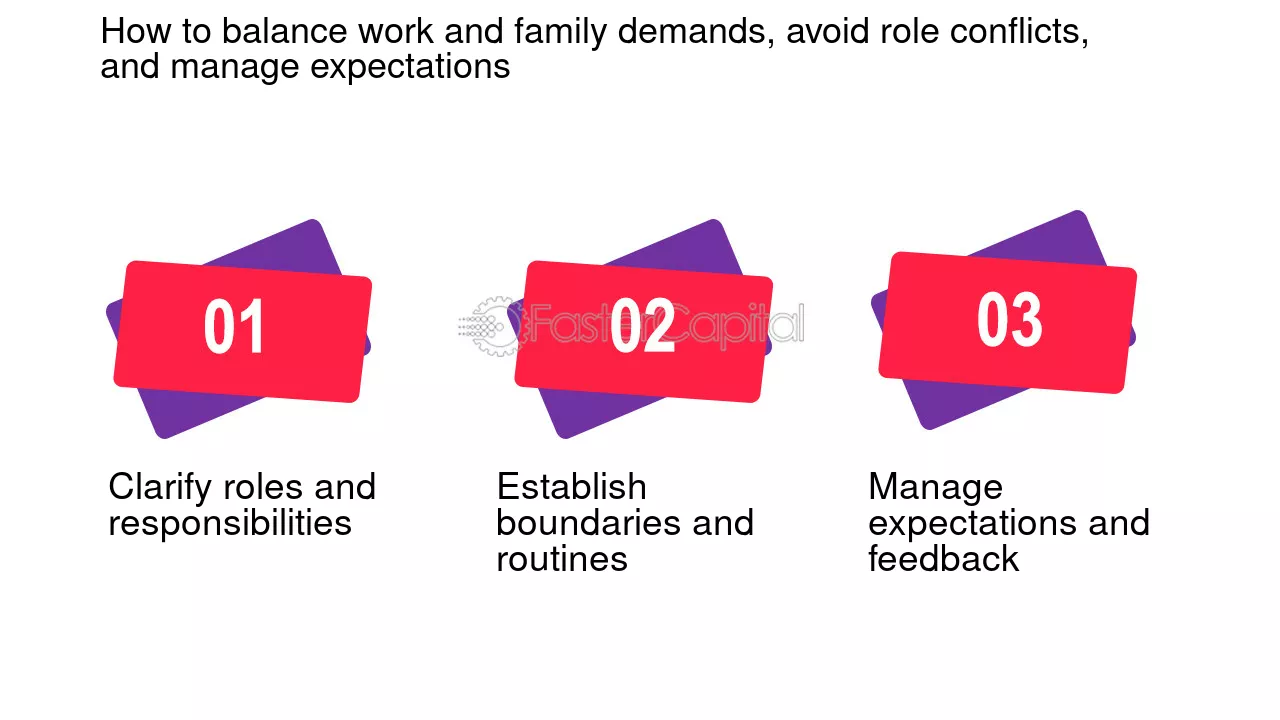 How to balance work and family demands, avoid role conflicts, and manage expectations

01

Clarify roles and responsibilities

02

FasterCapital

Establish boundaries and routines

03

Manage expectations and feedback